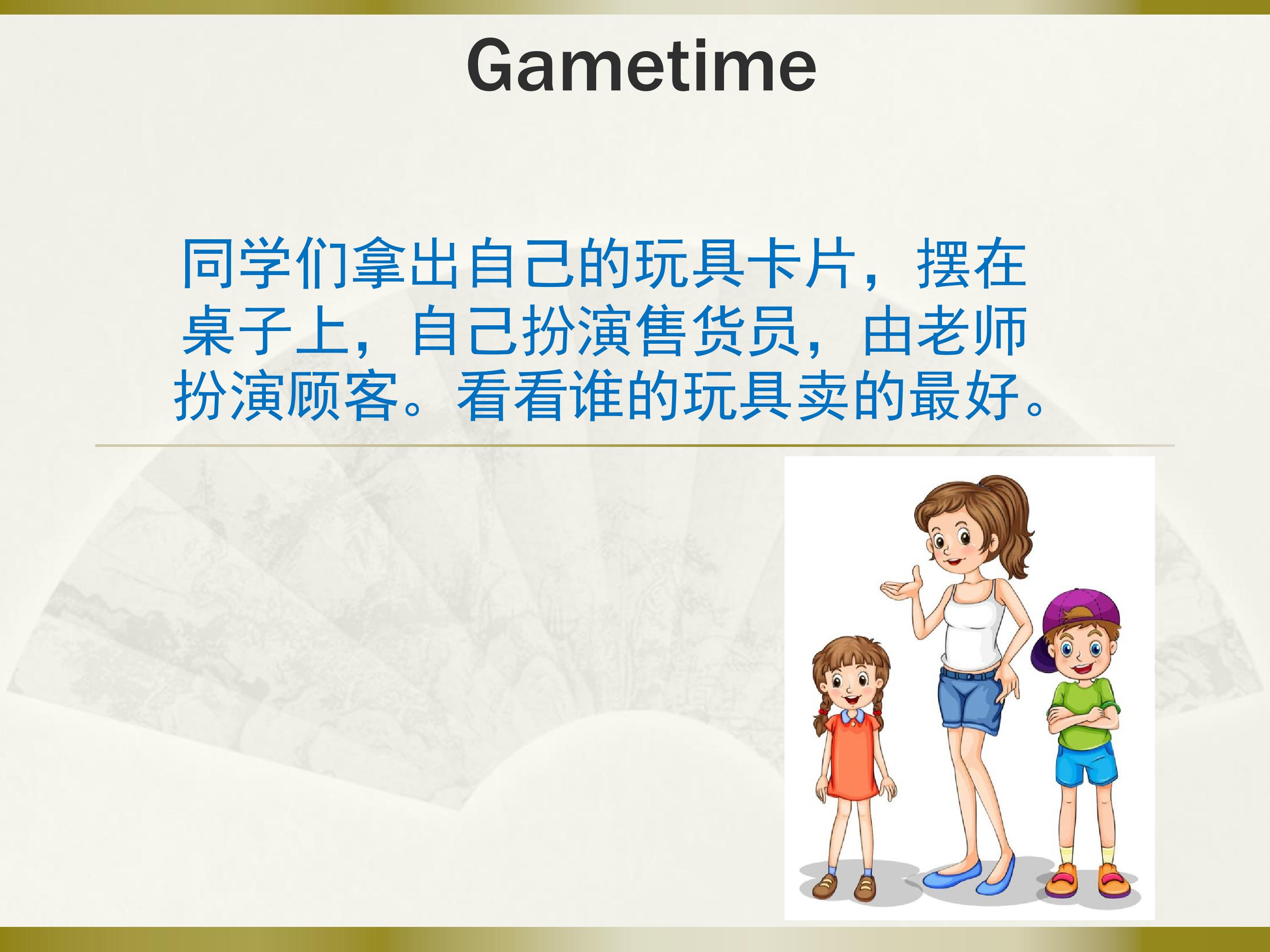 Gametime

同学们拿出自己的玩具卡片，摆在桌子上，自己扮演售货员，由老师扮演顾客。看看谁的玩具卖的最好。